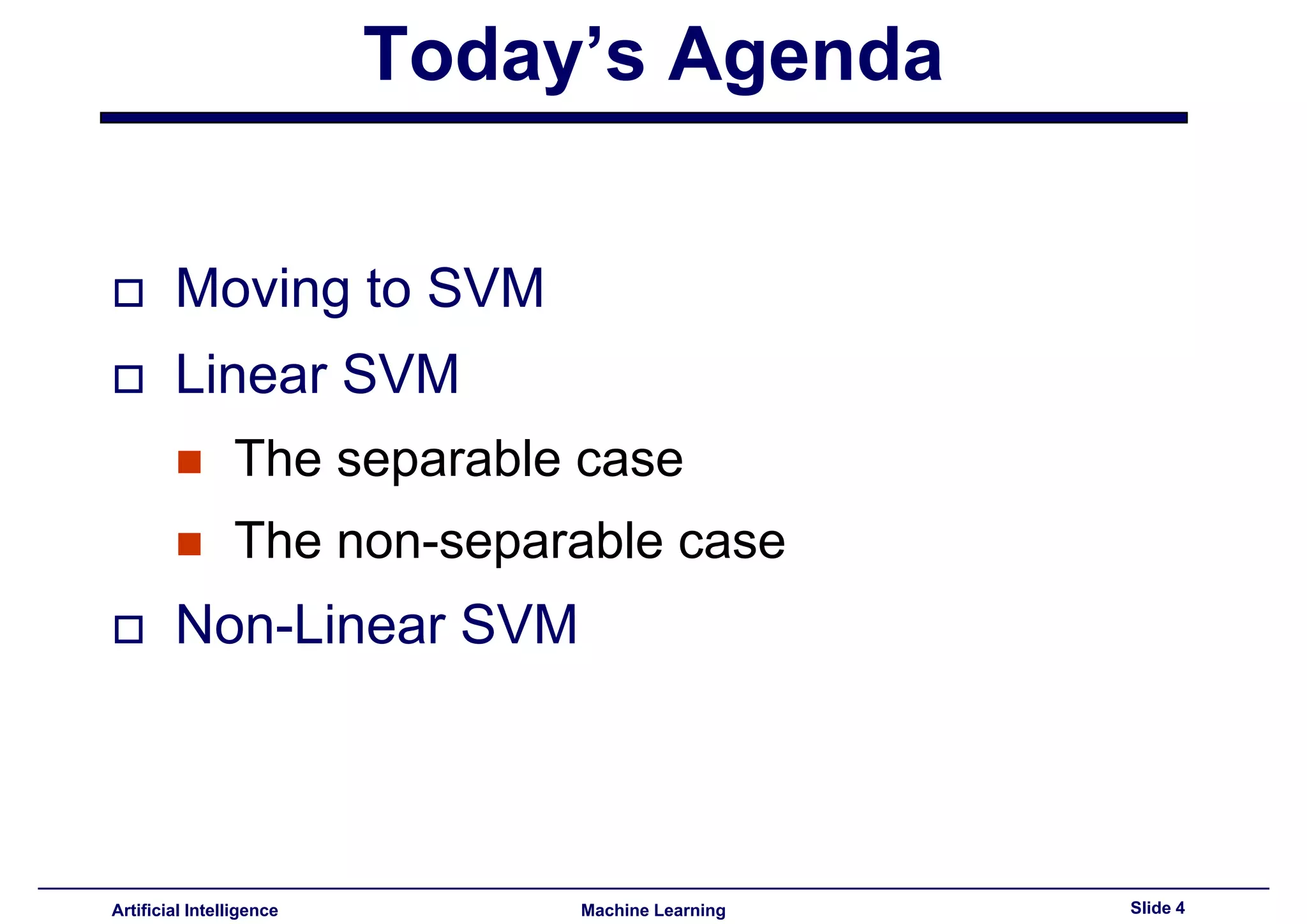 Today’s Agenda

Moving to SVM

Linear SVM

The separable case

The non-separable case

Non-Linear SVM

Artificial Intelligence Machine Learning Slide 4